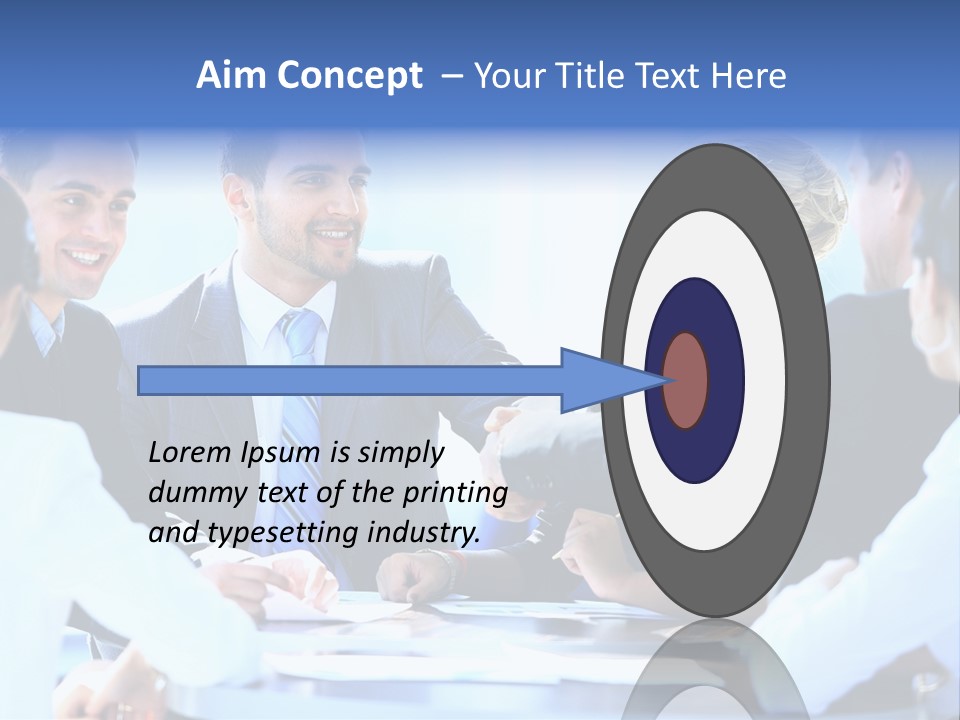 Aim Concept – Your Title Text Here

Lorem Ipsum is simply dummy text of the printing and typesetting industry.